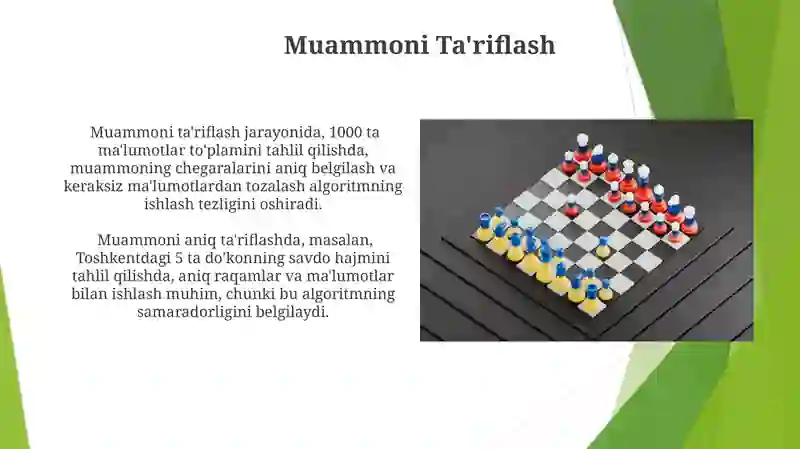 Muammoni Ta'riflash

Muammoni ta'riflash jarayonida, 1000 ta ma'lumotlar to'plamini tahlil qilishda, muammoning chegaralarini aniq belgilash va keraksiz ma'lumotlardan tozalash algoritmning ishlash tezligini oshiradi.

Muammoni aniq ta'riflashda, masalan, Toshkentdagi 5 ta do'konning savdo hajmini tahlil qilishda, aniq raqamlar va ma'lumotlar bilan ishlash muhim, chunki bu algoritmning samaradorligini belgilaydi.